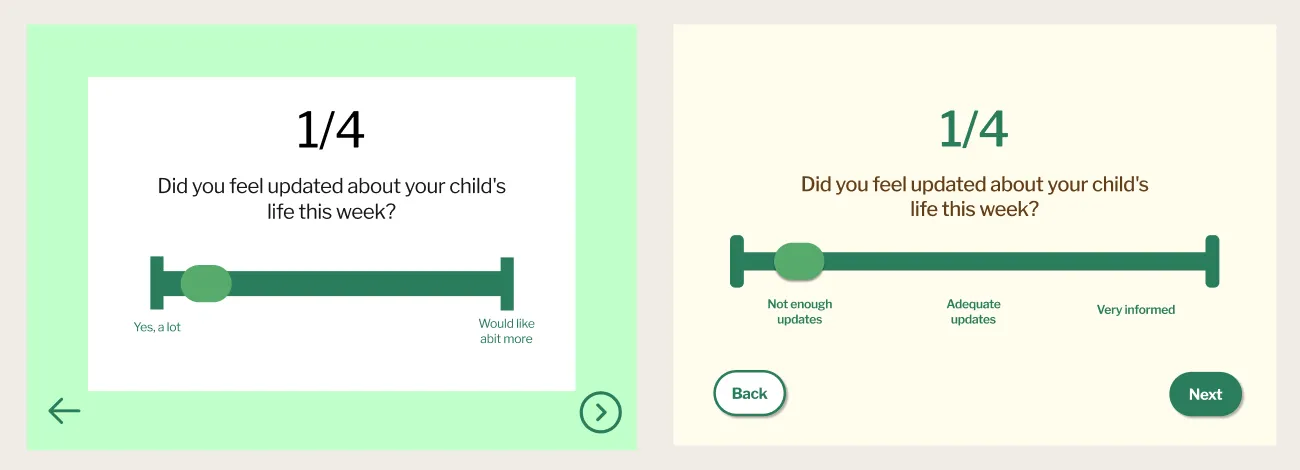 1/4

Did you feel updated about your child's life this week?

Yes, a lot

Would like abit more

1/4

Did you feel updated about your child's life this week?

Not enough updates

Adequate updates

Very informed

Back

Next